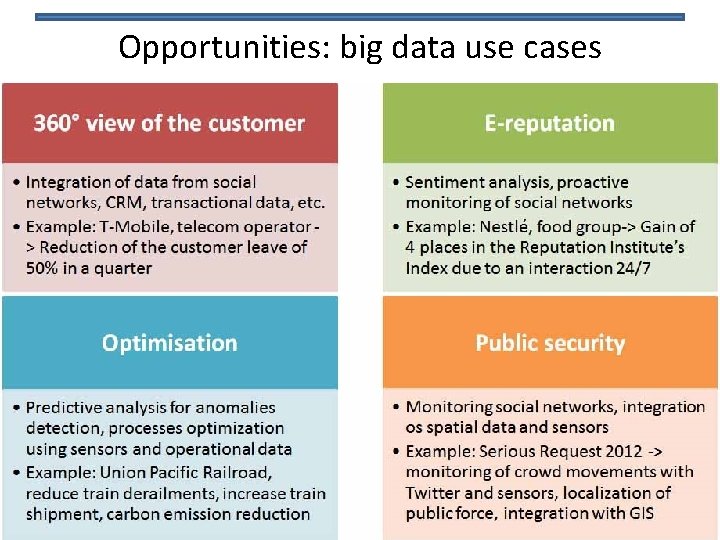 Opportunities: big data use cases

360° view of the customer

• Integration of data from social networks, CRM, transactional data, etc.
• Example: T-Mobile, telecom operator -> Reduction of the customer leave of 50% in a quarter

E-reputation

• Sentiment analysis, proactive monitoring of social networks
• Example: Nestlé, food group-> Gain of 4 places in the Reputation Institute's Index due to an interaction 24/7

Optimisation

• Predictive analysis for anomalies detection, processes optimization using sensors and operational data
• Example: Union Pacific Railroad, reduce train derailments, increase train shipment, carbon emission reduction

Public security

• Monitoring social networks, integration os spatial data and sensors
• Example: Serious Request 2012 -> monitoring of crowd movements with Twitter and sensors, localization of public force, integration with GIS